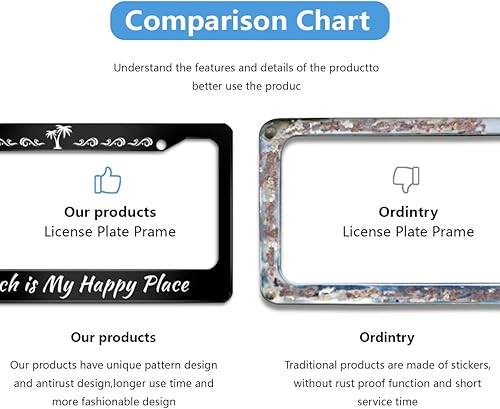 Comparison Chart

Understand the features and details of the productto better use the produc

Our products
License Plate Prame

ch is My Happy Place

Ordintry
License Plate Prame

Our products

Our products have unique pattern design and antirust design,longer use time and more fashionable design

Ordintry

Traditional products are made of stickers, without rust proof function and short service time